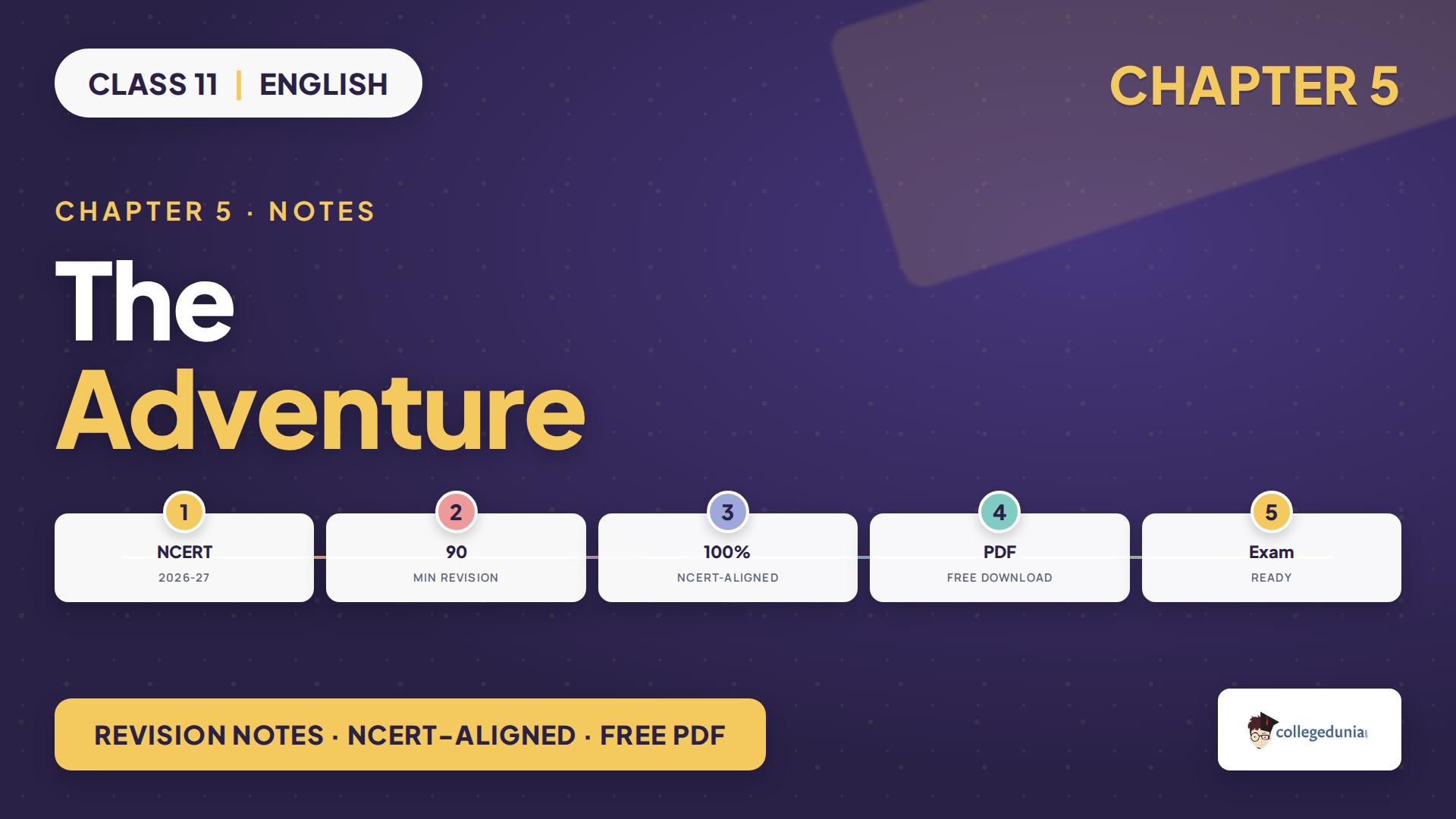 CLASS 11 | ENGLISH

CHAPTER 5

CHAPTER 5 · NOTES

The Adventure

1
NCERT
2026-27

2
90
MIN REVISION

3
100%
NCERT-ALIGNED

4
PDF
FREE DOWNLOAD

5
Exam
READY

REVISION NOTES · NCERT-ALIGNED · FREE PDF

collegedunia